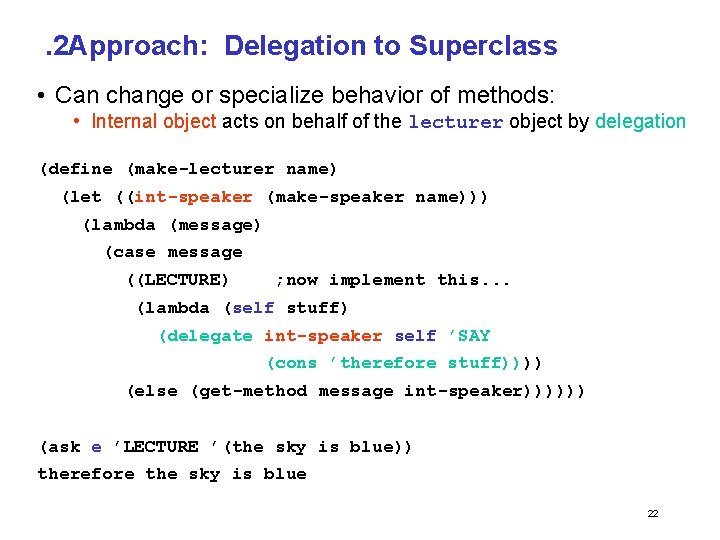 .2Approach: Delegation to Superclass

• Can change or specialize behavior of methods:
  • Internal object acts on behalf of the lecturer object by delegation

(define (make-lecturer name)
  (let ((int-speaker (make-speaker name)))
    (lambda (message)
      (case message
        ((LECTURE)    ;now implement this...
         (lambda (self stuff)
           (delegate int-speaker self 'SAY
                     (cons 'therefore stuff))))
        (else (get-method message int-speaker))))))

(ask e 'LECTURE '(the sky is blue))
therefore the sky is blue

22